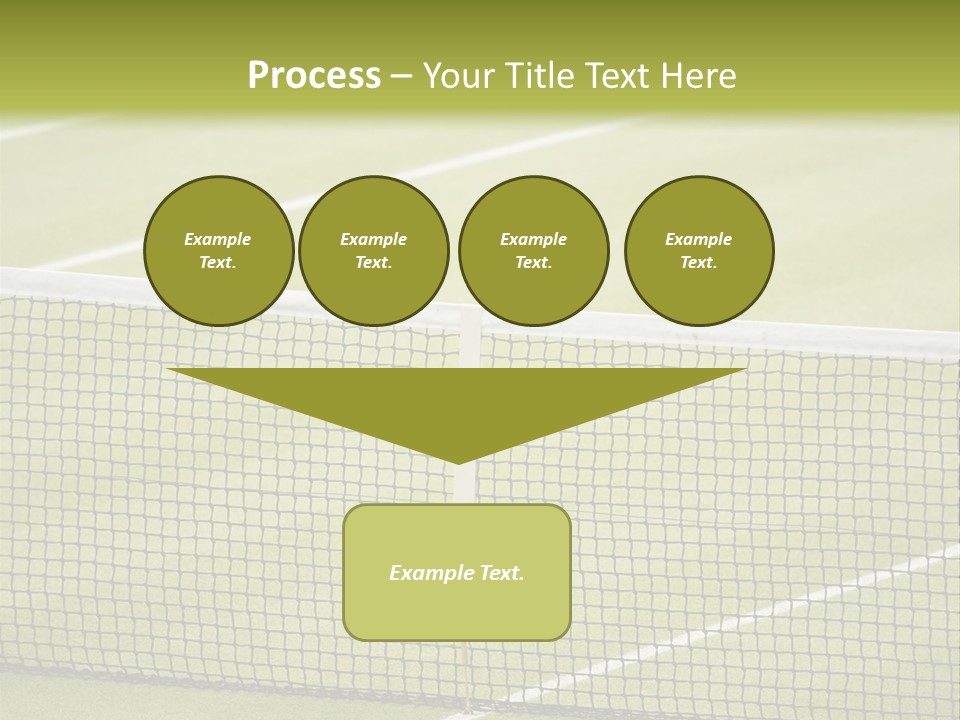 Process – Your Title Text Here

Example Text.

Example Text.

Example Text.

Example Text.

Example Text.